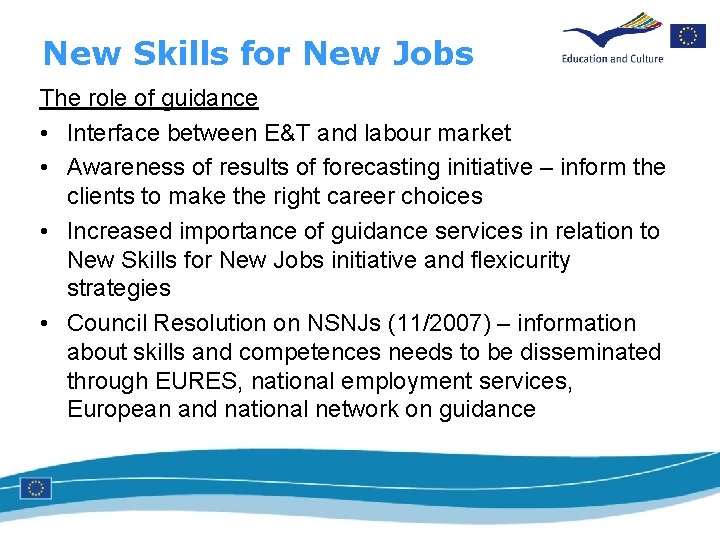 New Skills for New Jobs

Education and Culture

The role of guidance

• Interface between E&T and labour market
• Awareness of results of forecasting initiative – inform the clients to make the right career choices
• Increased importance of guidance services in relation to New Skills for New Jobs initiative and flexicurity strategies
• Council Resolution on NSNJs (11/2007) – information about skills and competences needs to be disseminated through EURES, national employment services, European and national network on guidance